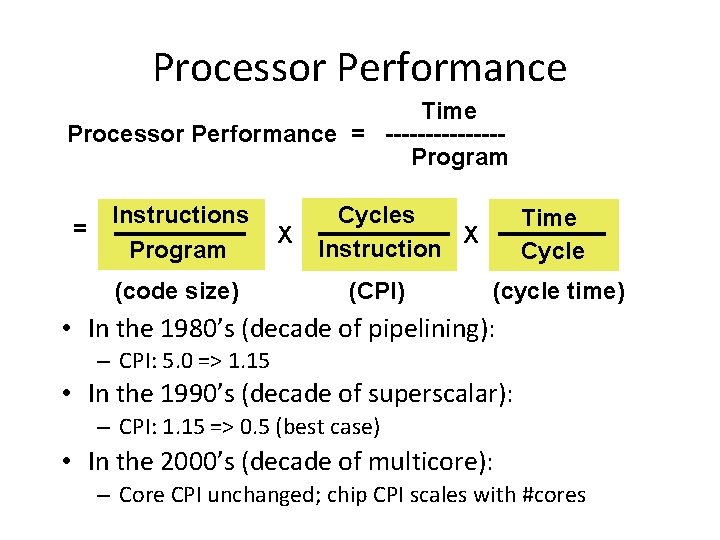 Processor Performance

Processor Performance = $\frac{\text{Time}}{\text{Program}}$

= $\frac{\text{Instructions}}{\text{Program}}$ X $\frac{\text{Cycles}}{\text{Instruction}}$ X $\frac{\text{Time}}{\text{Cycle}}$

(code size) (CPI) (cycle time)

• In the 1980's (decade of pipelining):
– CPI: 5.0 => 1.15

• In the 1990's (decade of superscalar):
– CPI: 1.15 => 0.5 (best case)

• In the 2000's (decade of multicore):
– Core CPI unchanged; chip CPI scales with #cores